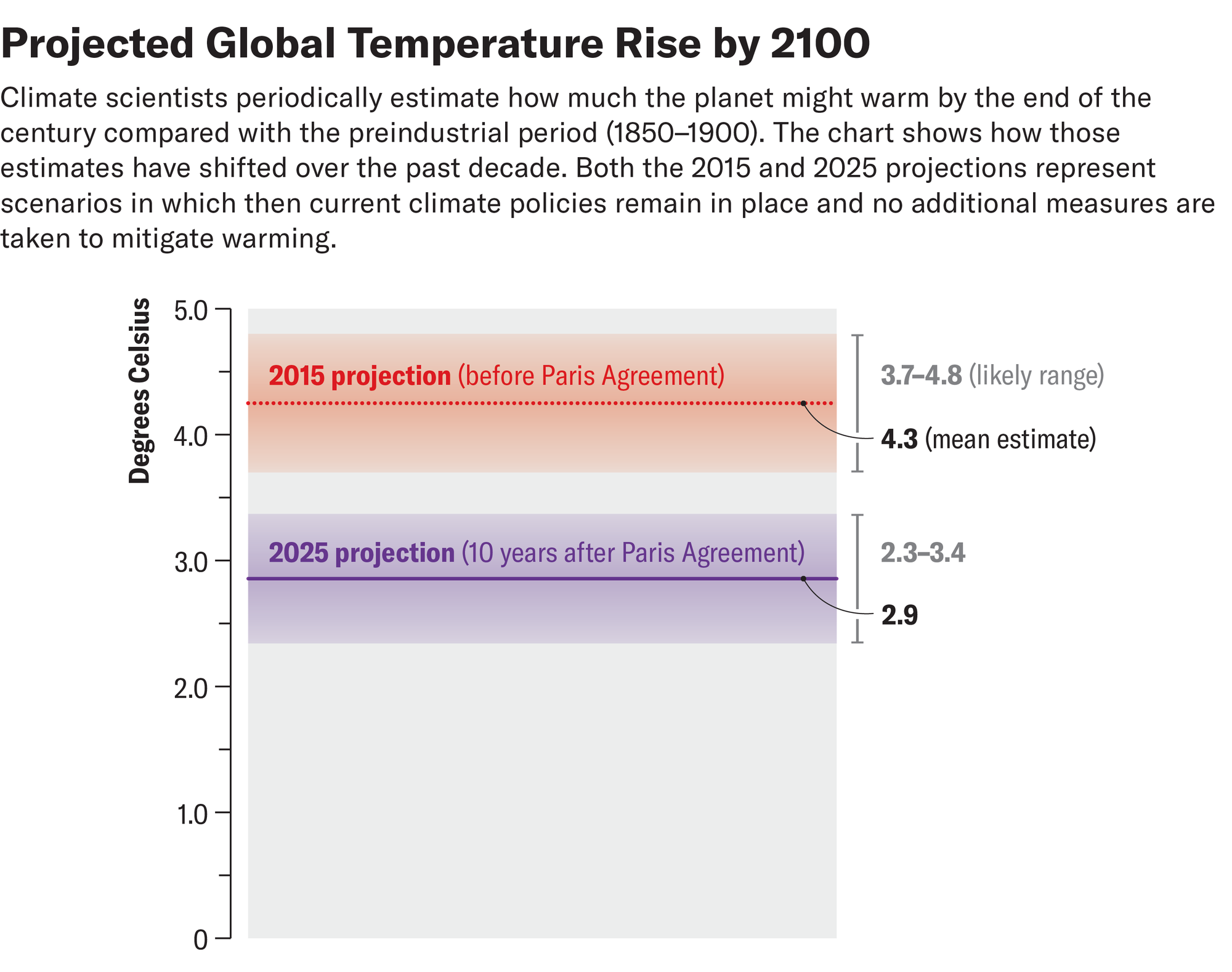 Projected Global Temperature Rise by 2100

Climate scientists periodically estimate how much the planet might warm by the end of the century compared with the preindustrial period (1850–1900). The chart shows how those estimates have shifted over the past decade. Both the 2015 and 2025 projections represent scenarios in which then current climate policies remain in place and no additional measures are taken to mitigate warming.

Degrees Celsius

5.0
4.0
3.0
2.0
1.0
0

2015 projection (before Paris Agreement)

3.7–4.8 (likely range)

4.3 (mean estimate)

2025 projection (10 years after Paris Agreement)

2.3–3.4

2.9